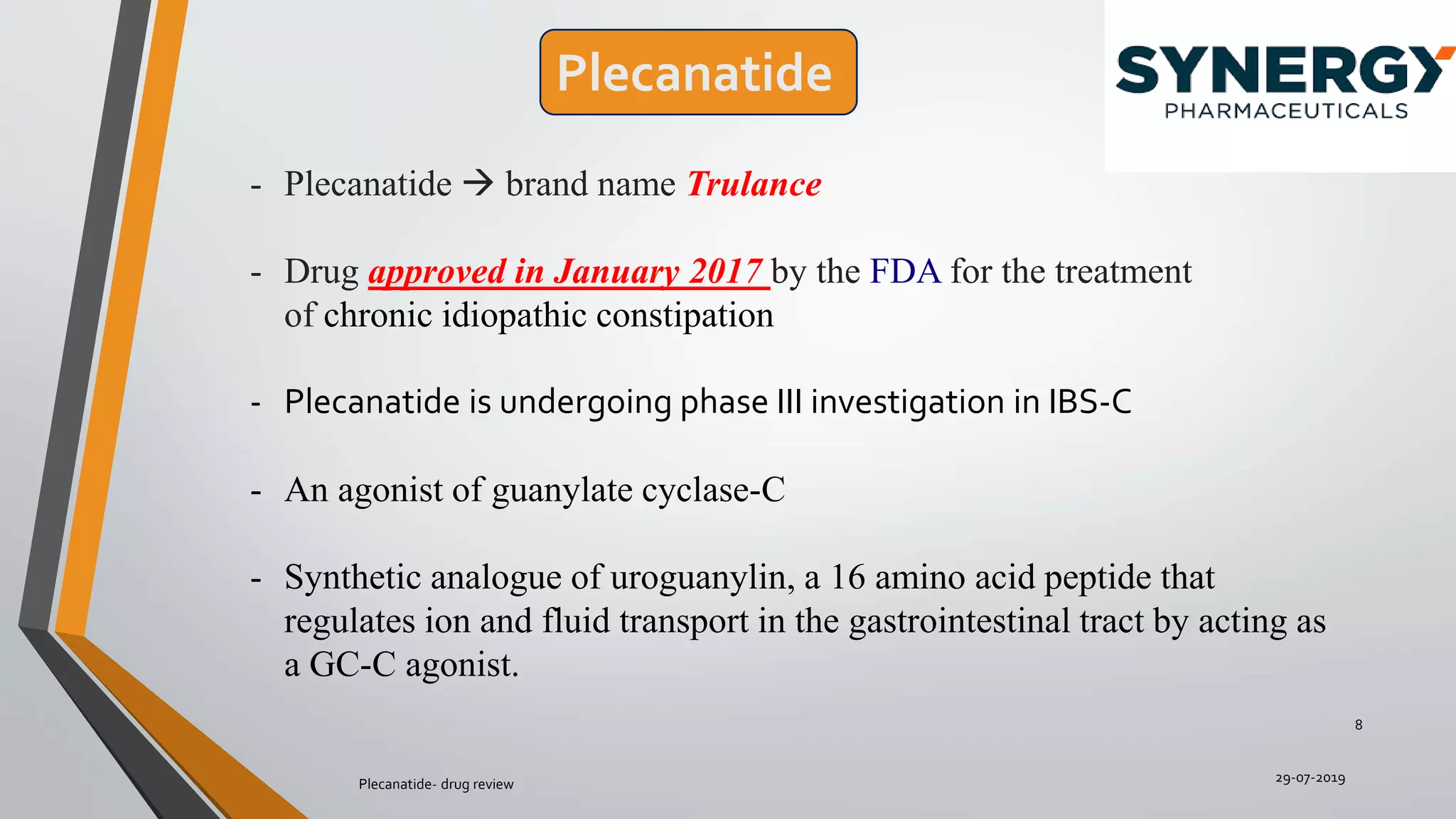 Plecanatide

SYNERGY
PHARMACEUTICALS

- Plecanatide → brand name Trulance

- Drug approved in January 2017 by the FDA for the treatment of chronic idiopathic constipation

- Plecanatide is undergoing phase III investigation in IBS-C

- An agonist of guanylate cyclase-C

- Synthetic analogue of uroguanylin, a 16 amino acid peptide that regulates ion and fluid transport in the gastrointestinal tract by acting as a GC-C agonist.

8

Plecanatide- drug review

29-07-2019